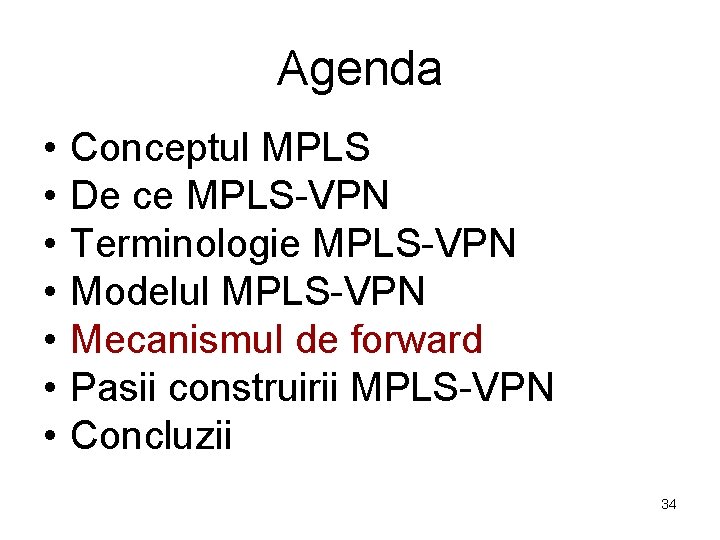 Agenda

• Conceptul MPLS
• De ce MPLS-VPN
• Terminologie MPLS-VPN
• Modelul MPLS-VPN
• Mecanismul de forward
• Pasii construirii MPLS-VPN
• Concluzii

34